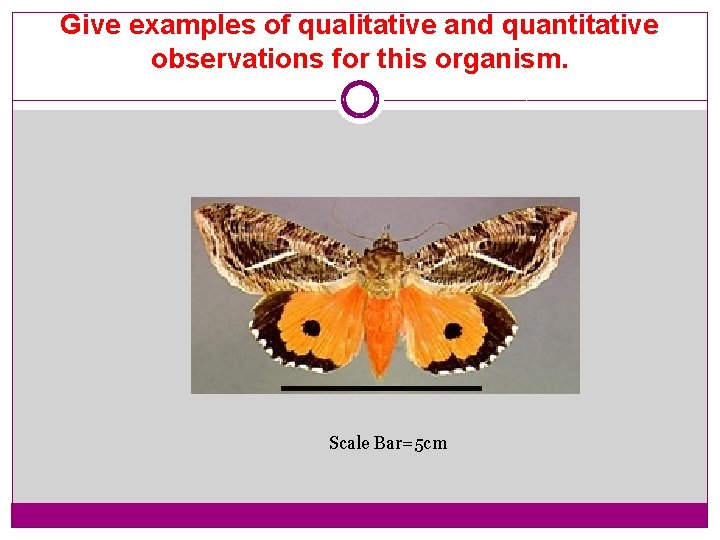 Give examples of qualitative and quantitative observations for this organism.

Scale Bar=5cm